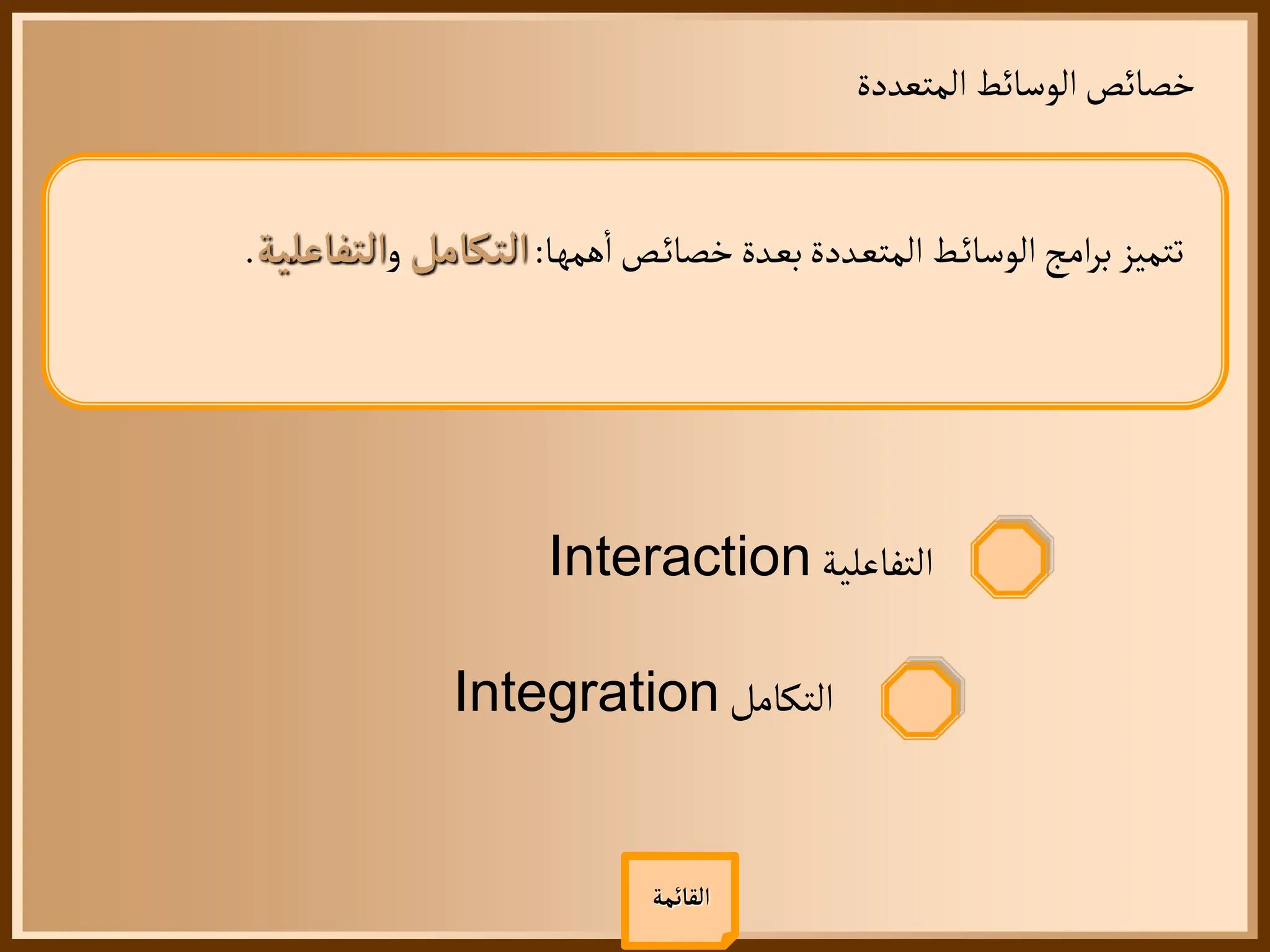 خصائص الوسائط المتعددة

تتميز برامج الوسائط المتعددة بعدة خصائص أهمها: التكامل والتفاعلية.

التفاعلية Interaction

التكامل Integration

القائمة